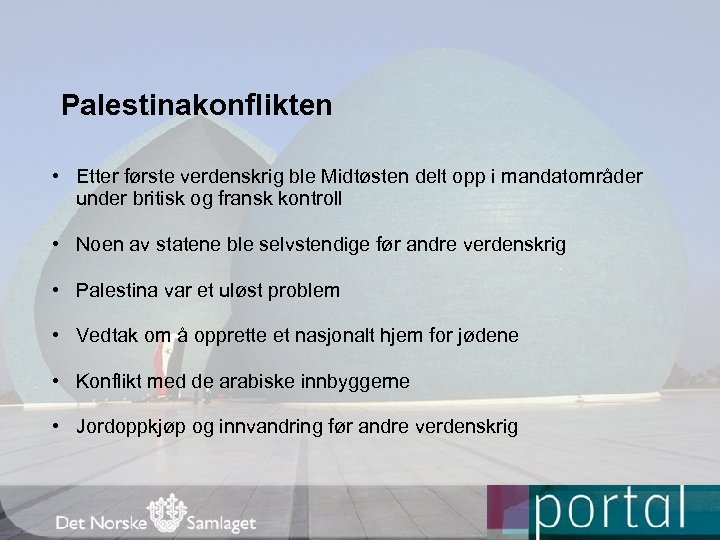 Palestinakonflikten

• Etter første verdenskrig ble Midtøsten delt opp i mandatområder under britisk og fransk kontroll

• Noen av statene ble selvstendige før andre verdenskrig

• Palestina var et uløst problem

• Vedtak om å opprette et nasjonalt hjem for jødene

• Konflikt med de arabiske innbyggerne

• Jordoppkjøp og innvandring før andre verdenskrig

Det Norske Samlaget

portal